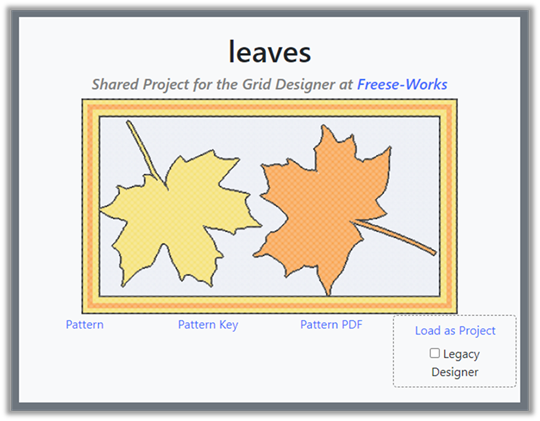 leaves

Shared Project for the Grid Designer at Freese-Works

Pattern

Pattern Key

Pattern PDF

Load as Project

Legacy Designer